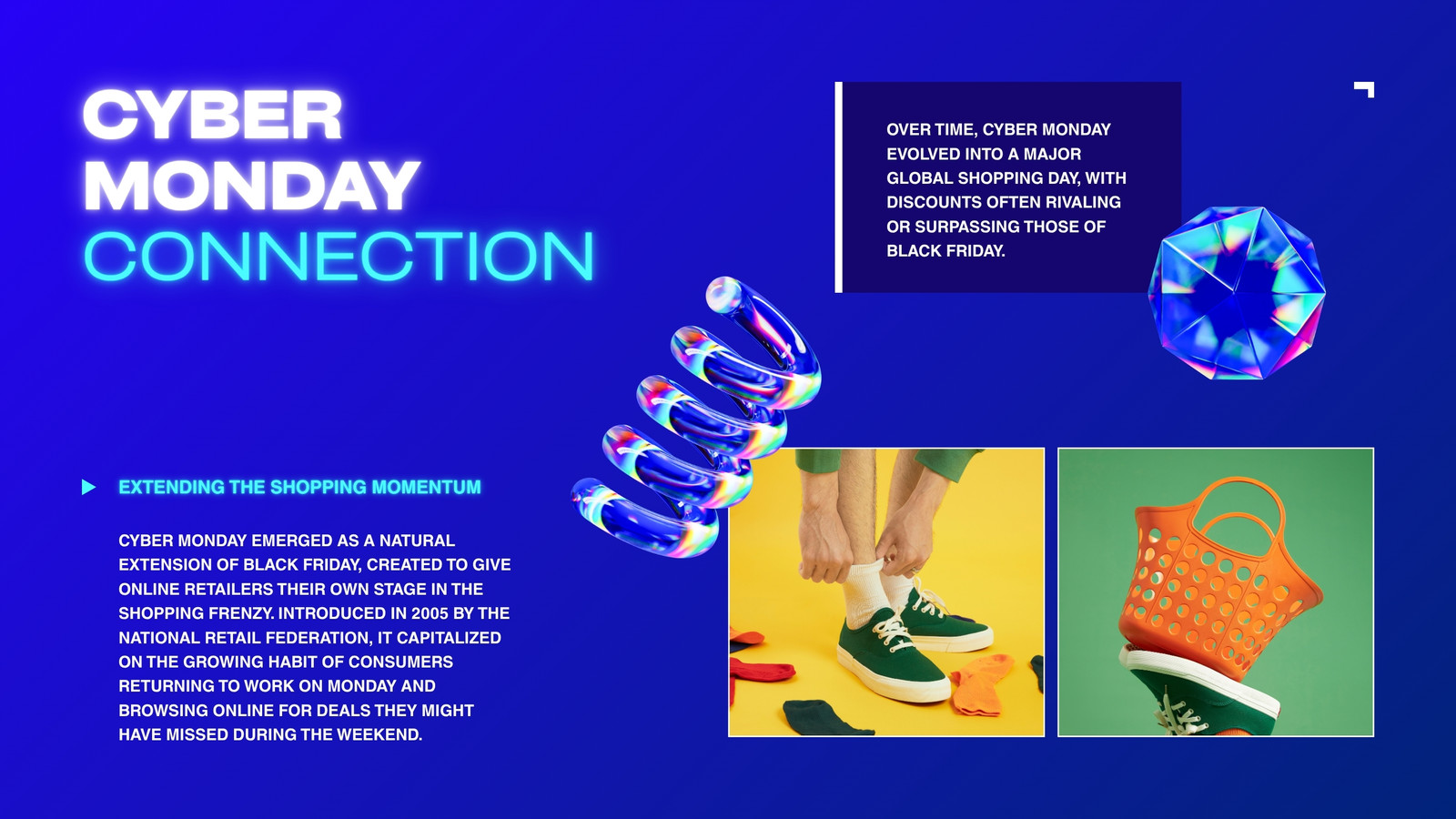 CYBER MONDAY CONNECTION

OVER TIME, CYBER MONDAY EVOLVED INTO A MAJOR GLOBAL SHOPPING DAY, WITH DISCOUNTS OFTEN RIVALING OR SURPASSING THOSE OF BLACK FRIDAY.

EXTENDING THE SHOPPING MOMENTUM

CYBER MONDAY EMERGED AS A NATURAL EXTENSION OF BLACK FRIDAY, CREATED TO GIVE ONLINE RETAILERS THEIR OWN STAGE IN THE SHOPPING FRENZY. INTRODUCED IN 2005 BY THE NATIONAL RETAIL FEDERATION, IT CAPITALIZED ON THE GROWING HABIT OF CONSUMERS RETURNING TO WORK ON MONDAY AND BROWSING ONLINE FOR DEALS THEY MIGHT HAVE MISSED DURING THE WEEKEND.